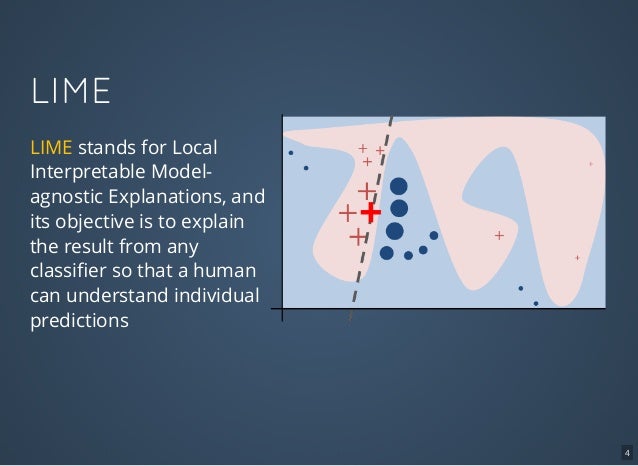 LIME

LIME stands for Local Interpretable Model-agnostic Explanations, and its objective is to explain the result from any classifier so that a human can understand individual predictions

4